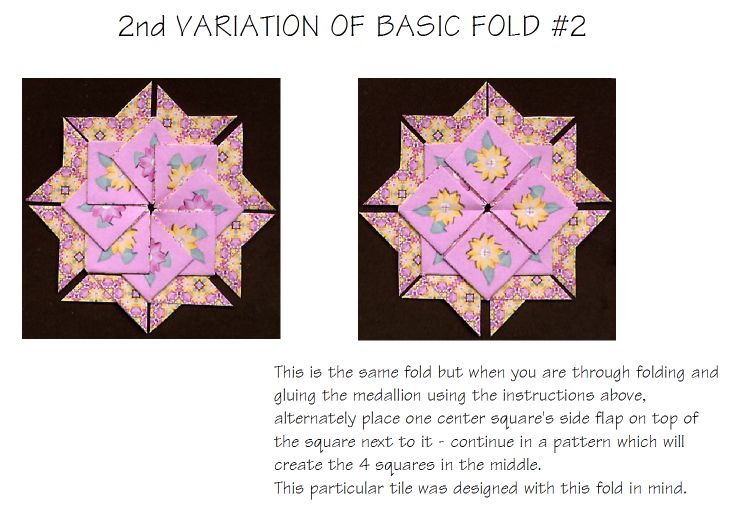 2nd VARIATION OF BASIC FOLD #2

This is the same fold but when you are through folding and gluing the medallion using the instructions above, alternately place one center square's side flap on top of the square next to it - continue in a pattern which will create the 4 squares in the middle.
This particular tile was designed with this fold in mind.